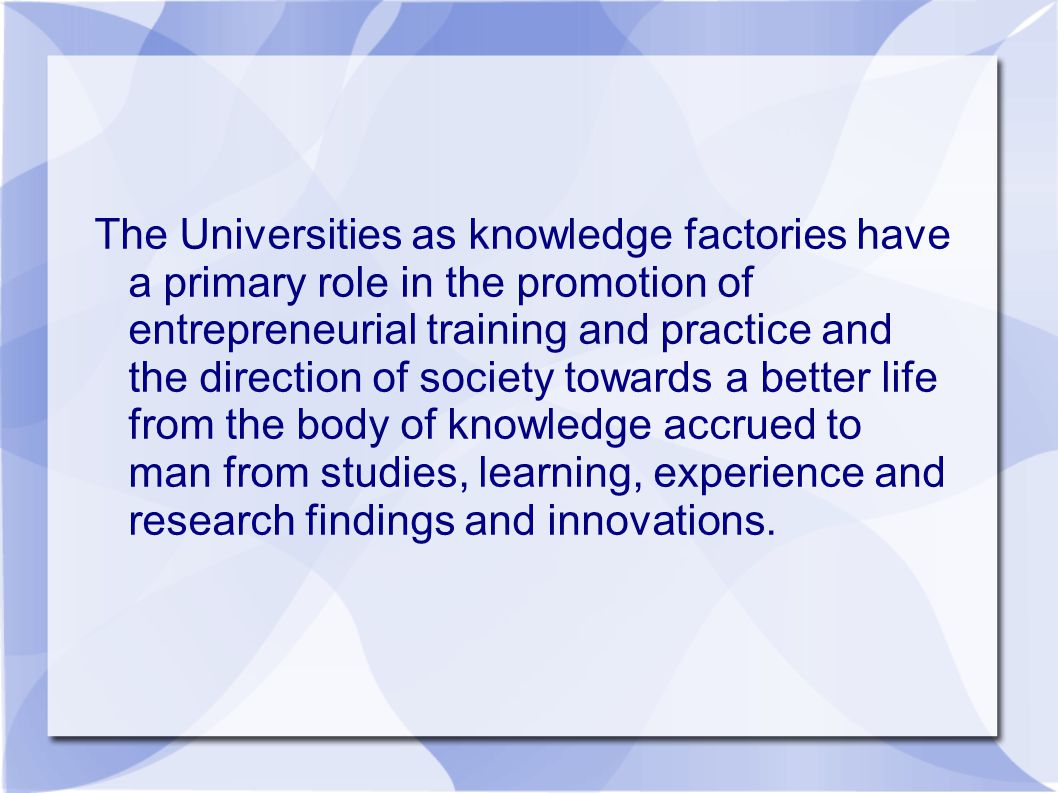 The Universities as knowledge factories have a primary role in the promotion of entrepreneurial training and practice and the direction of society towards a better life from the body of knowledge accrued to man from studies, learning, experience and research findings and innovations.